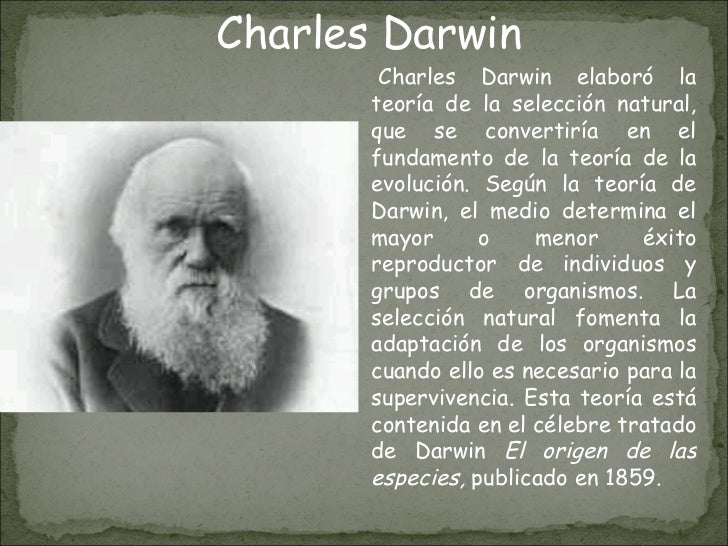 Charles Darwin

Charles Darwin elaboró la teoría de la selección natural, que se convertiría en el fundamento de la teoría de la evolución. Según la teoría de Darwin, el medio determina el mayor o menor éxito reproductor de individuos y grupos de organismos. La selección natural fomenta la adaptación de los organismos cuando ello es necesario para la supervivencia. Esta teoría está contenida en el célebre tratado de Darwin El origen de las especies, publicado en 1859.